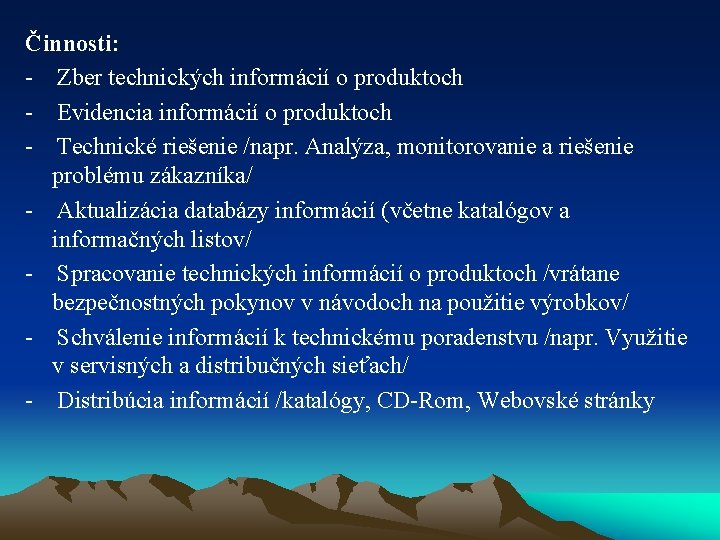 Činnosti:
- Zber technických informácií o produktoch
- Evidencia informácií o produktoch
- Technické riešenie /napr. Analýza, monitorovanie a riešenie problému zákazníka/
- Aktualizácia databázy informácií (včetne katalógov a informačných listov/
- Spracovanie technických informácií o produktoch /vrátane bezpečnostných pokynov v návodoch na použitie výrobkov/
- Schválenie informácií k technickému poradenstvu /napr. Využitie v servisných a distribučných sieťach/
- Distribúcia informácií /katalógy, CD-Rom, Webovské stránky